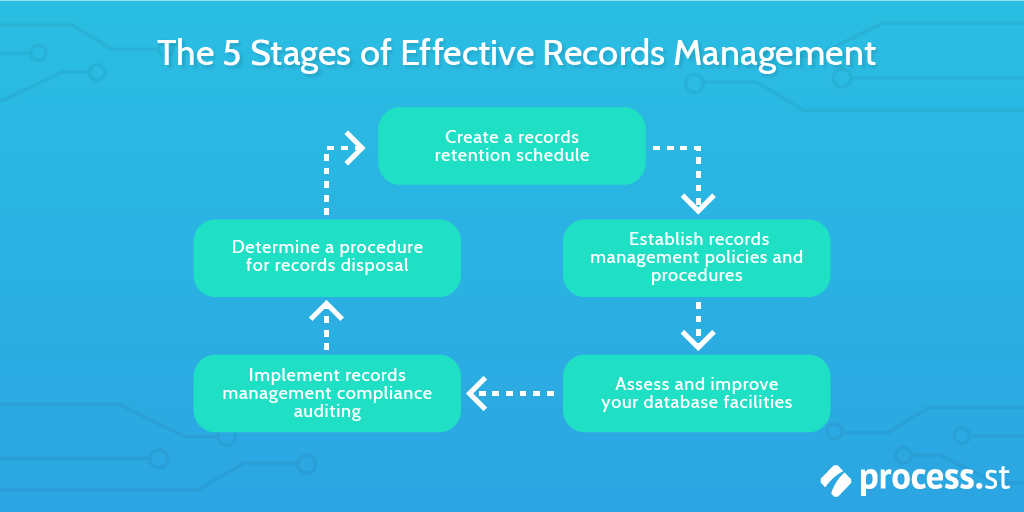 The 5 Stages of Effective Records Management

Create a records retention schedule

Establish records management policies and procedures

Assess and improve your database facilities

Implement records management compliance auditing

Determine a procedure for records disposal

process.st